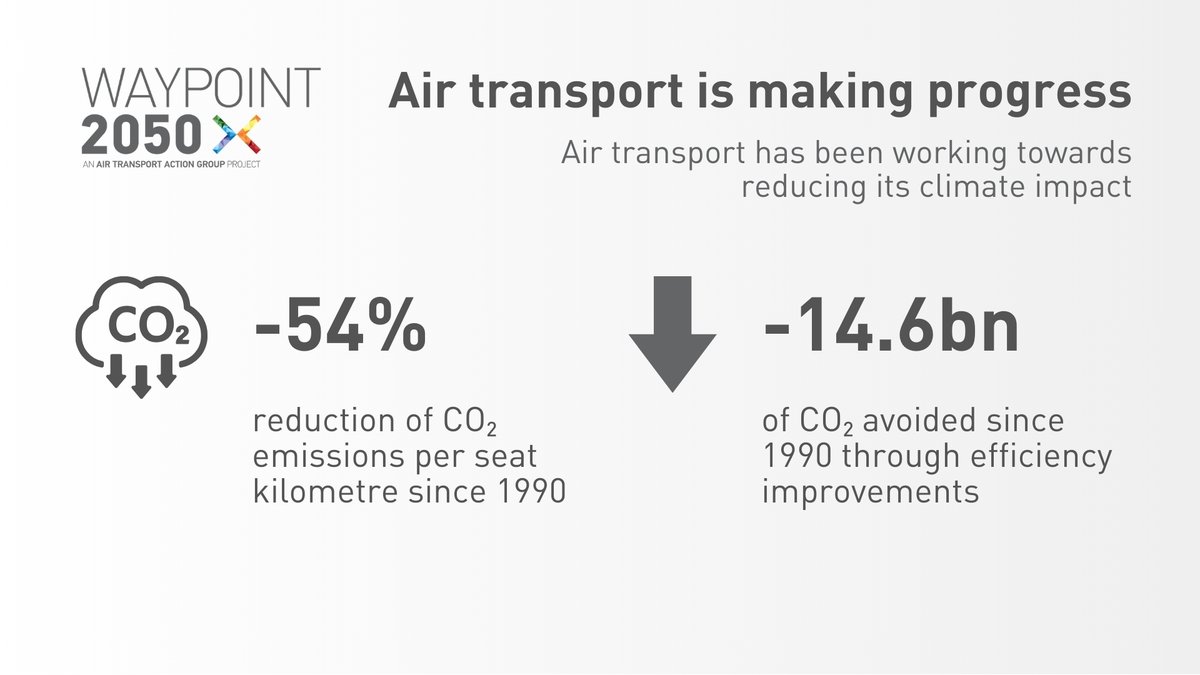 WAYPOINT 2050

AN AIR TRANSPORT ACTION GROUP PROJECT

Air transport is making progress

Air transport has been working towards reducing its climate impact

$CO_2$

-54%

reduction of $CO_2$ emissions per seat kilometre since 1990

-14.6bn

of $CO_2$ avoided since 1990 through efficiency improvements